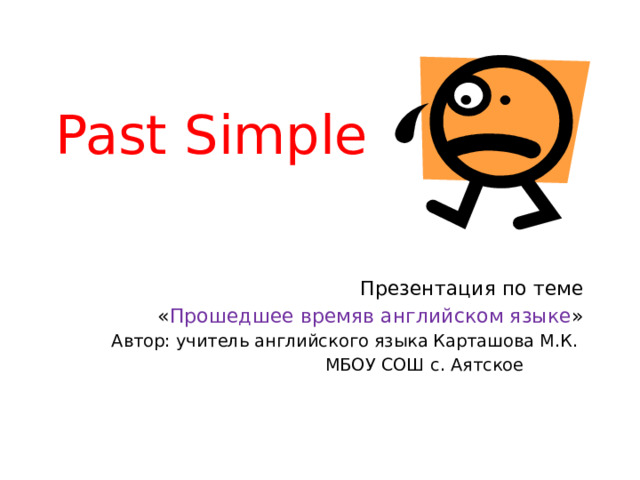 Past Simple

Презентация по теме «Прошедшее времяв английском языке»

Автор: учитель английского языка Карташова М.К. МБОУ СОШ с. Аятское